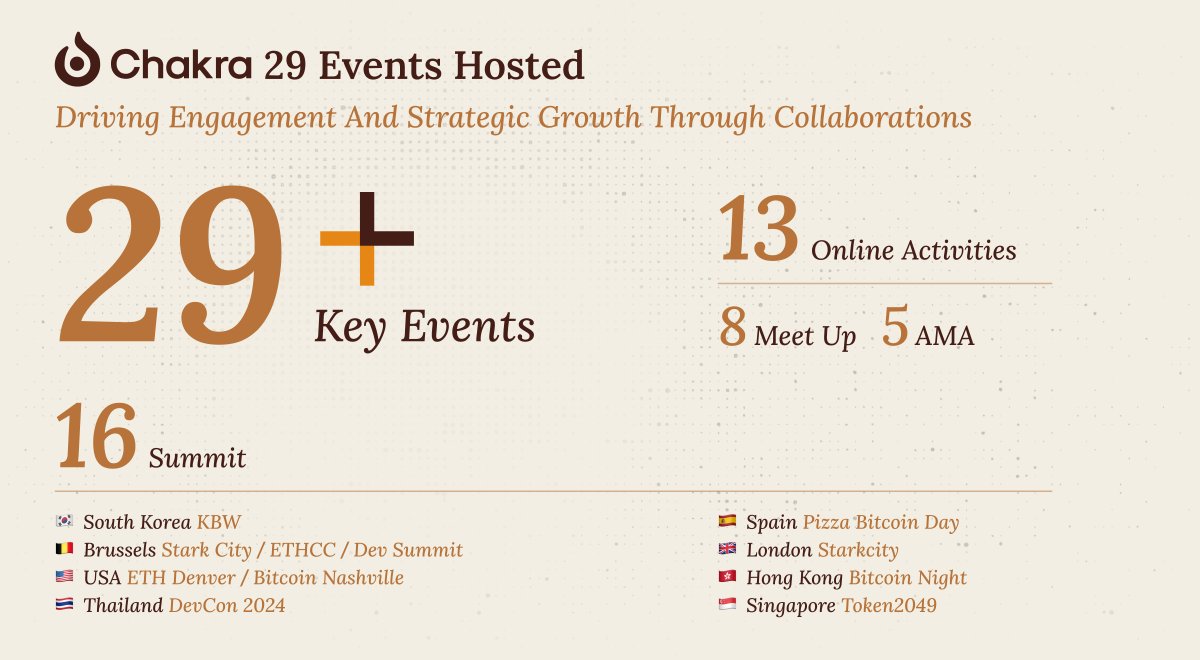 Chakra 29 Events Hosted

Driving Engagement And Strategic Growth Through Collaborations

29+ Key Events

13 Online Activities

8 Meet Up 5 AMA

16 Summit

South Korea KBW
Brussels Stark City / ETHCC / Dev Summit
USA ETH Denver / Bitcoin Nashville
Thailand DevCon 2024

Spain Pizza Bitcoin Day
London Starkcity
Hong Kong Bitcoin Night
Singapore Token2049